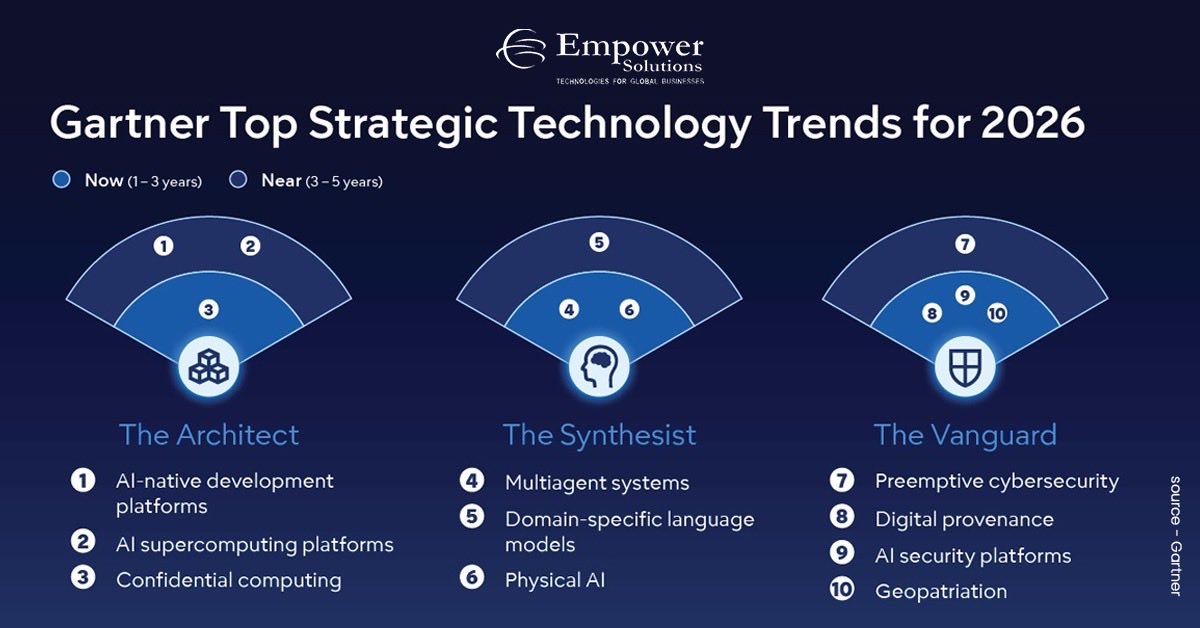 Empower Solutions
TECHNOLOGIES FOR GLOBAL BUSINESSES

Gartner Top Strategic Technology Trends for 2026

Now (1 – 3 years) Near (3 – 5 years)

1 2
3

5
4 6

7
9
8 10

The Architect

1 AI-native development platforms
2 AI supercomputing platforms
3 Confidential computing

The Synthesist

4 Multiagent systems
5 Domain-specific language models
6 Physical AI

The Vanguard

7 Preemptive cybersecurity
8 Digital provenance
9 AI security platforms
10 Geopatriation

source – Gartner